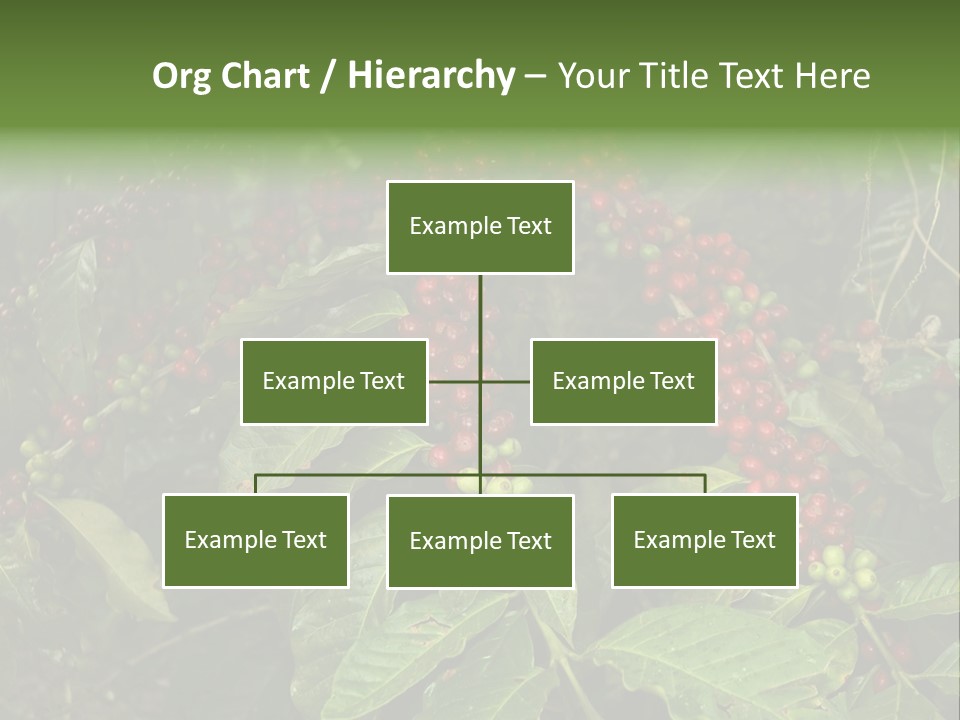 Org Chart / Hierarchy – Your Title Text Here

Example Text

Example Text

Example Text

Example Text

Example Text

Example Text